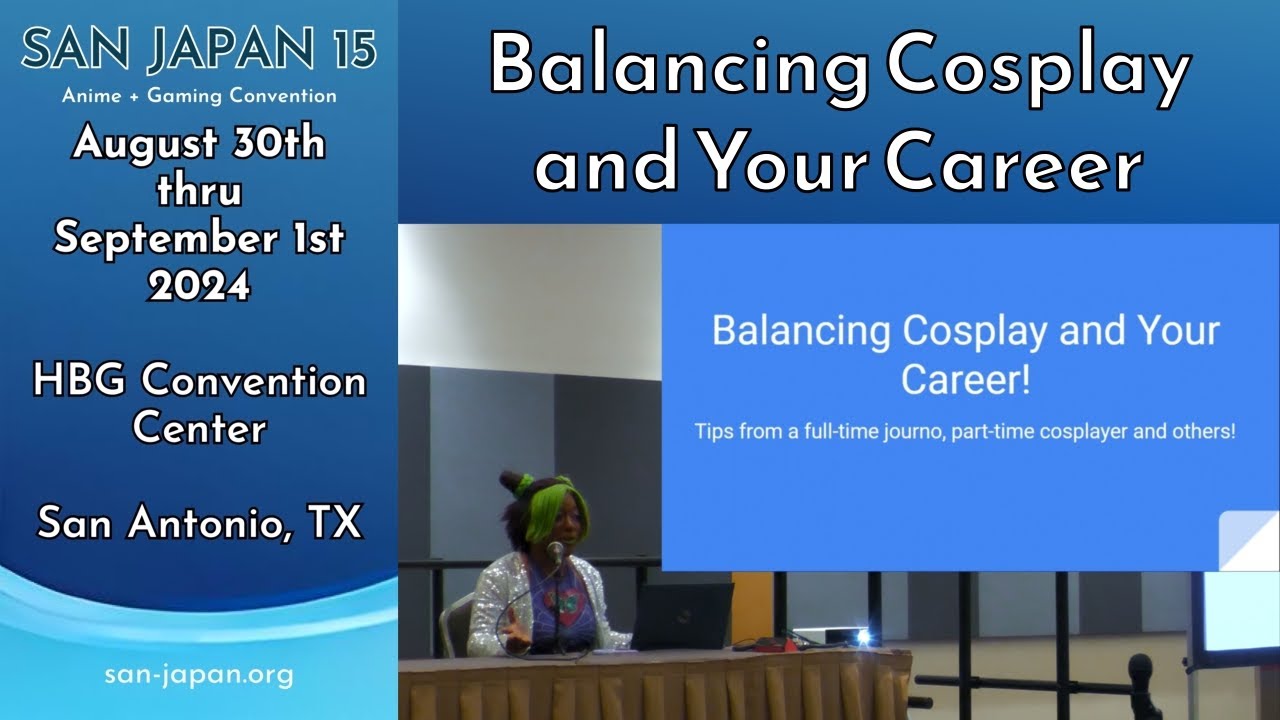 SAN JAPAN 15
Anime + Gaming Convention

August 30th thru September 1st 2024

HBG Convention Center

San Antonio, TX

san-japan.org

Balancing Cosplay and Your Career

Balancing Cosplay and Your Career!

Tips from a full-time journo, part-time cosplayer and others!